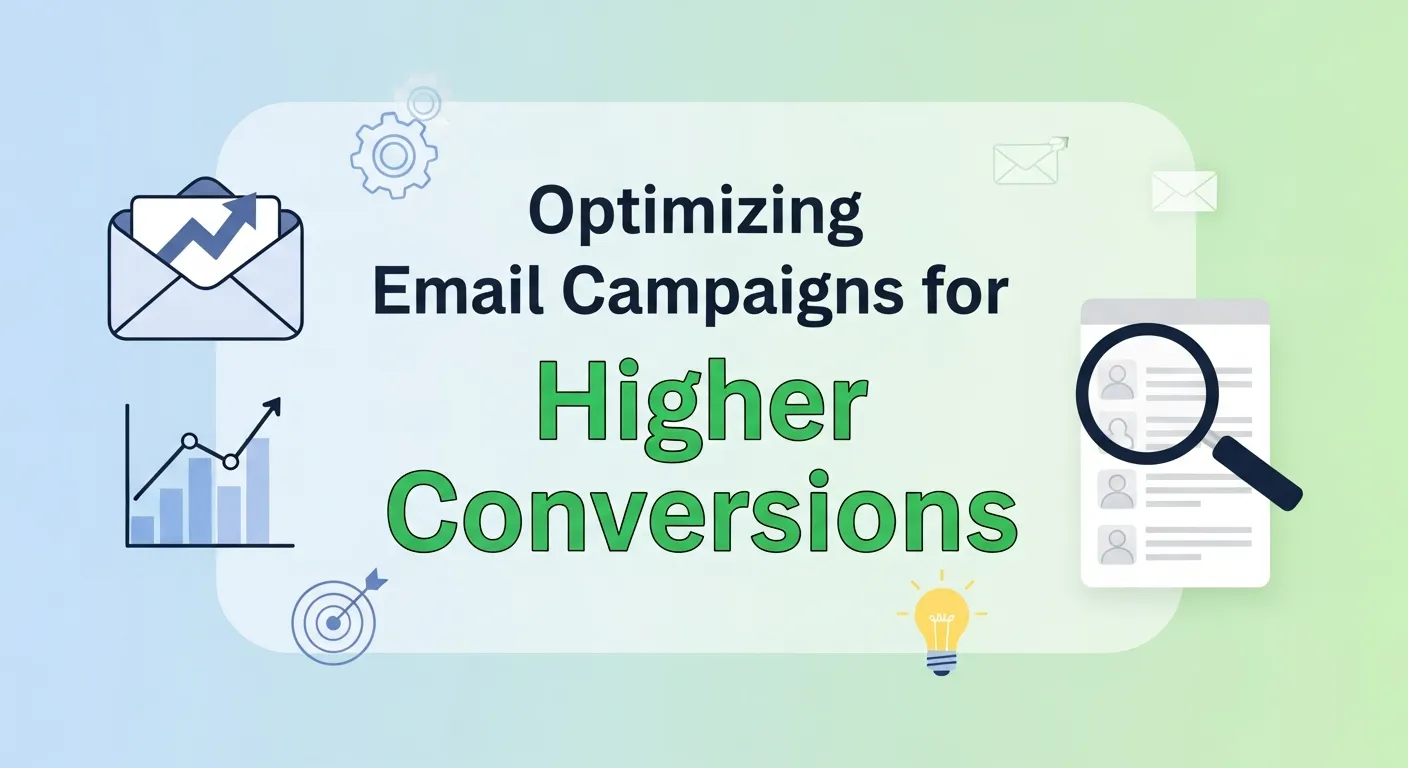 Optimizing
Email Campaigns for
Higher
Conversions